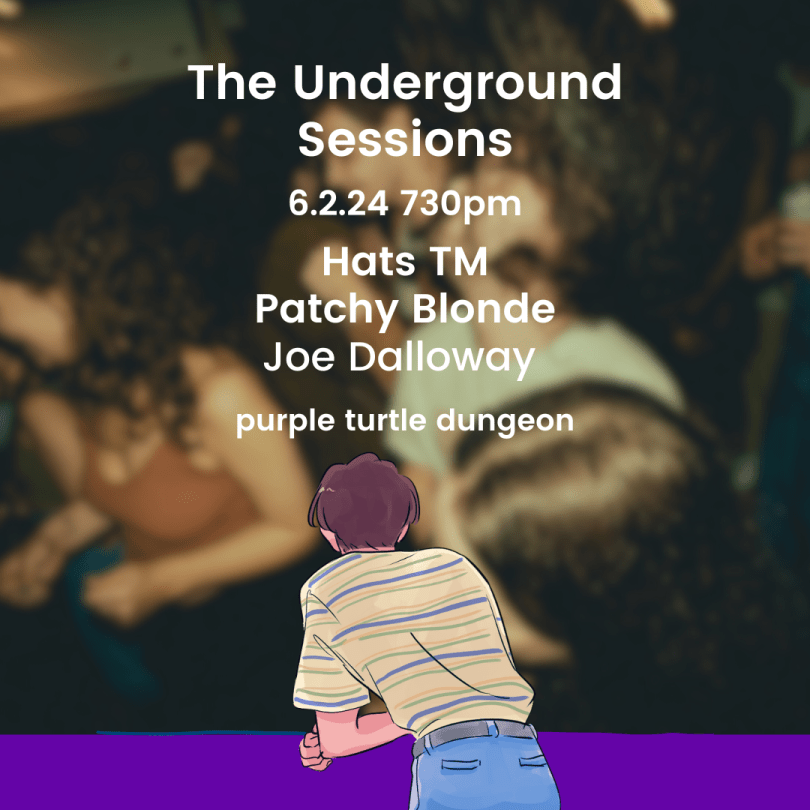 The Underground Sessions

6.2.24 730pm

Hats TM
Patchy Blonde
Joe Dalloway

purple turtle dungeon